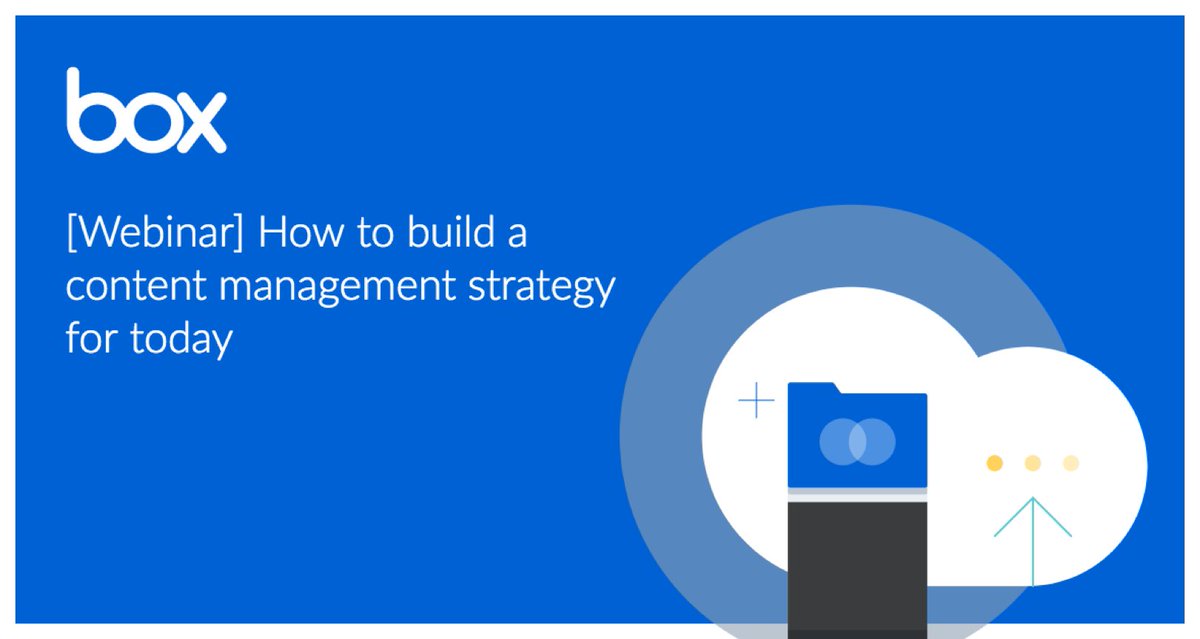 box

[Webinar] How to build a content management strategy for today